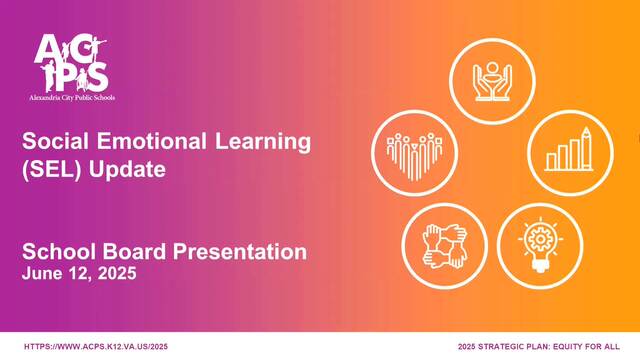 ACPS
Alexandria City Public Schools

Social Emotional Learning (SEL) Update

School Board Presentation
June 12, 2025

HTTPS://WWW.ACPS.K12.VA.US/2025

2025 STRATEGIC PLAN: EQUITY FOR ALL